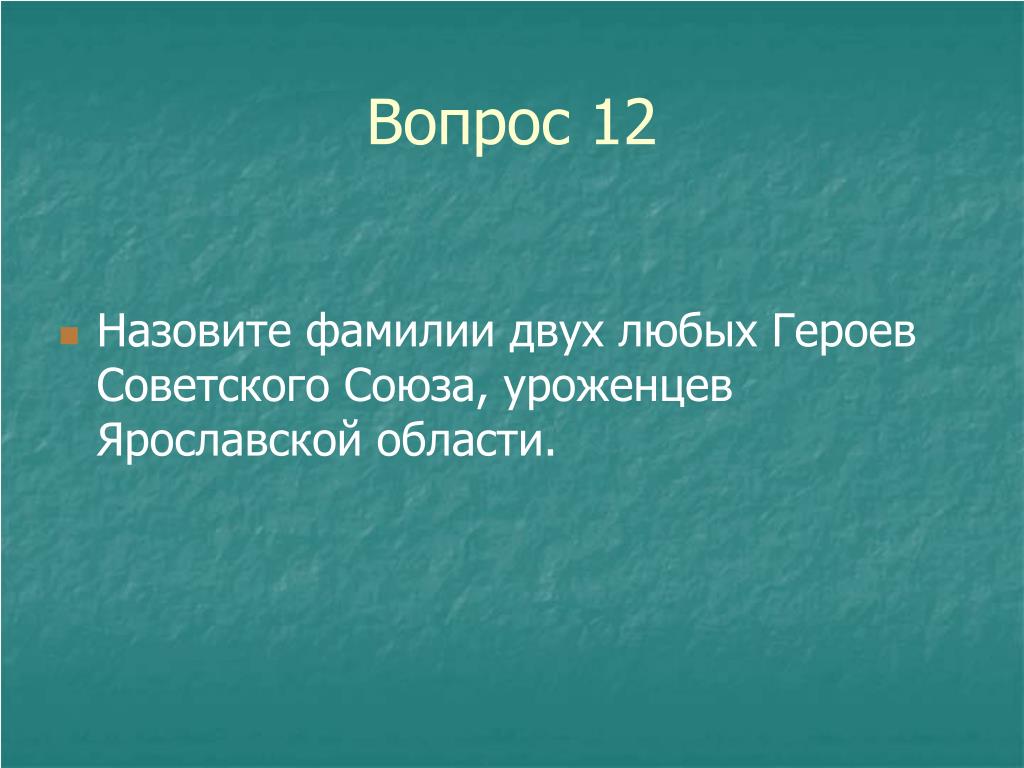 Вопрос 12

Назовите фамилии двух любых Героев Советского Союза, уроженцев Ярославской области.